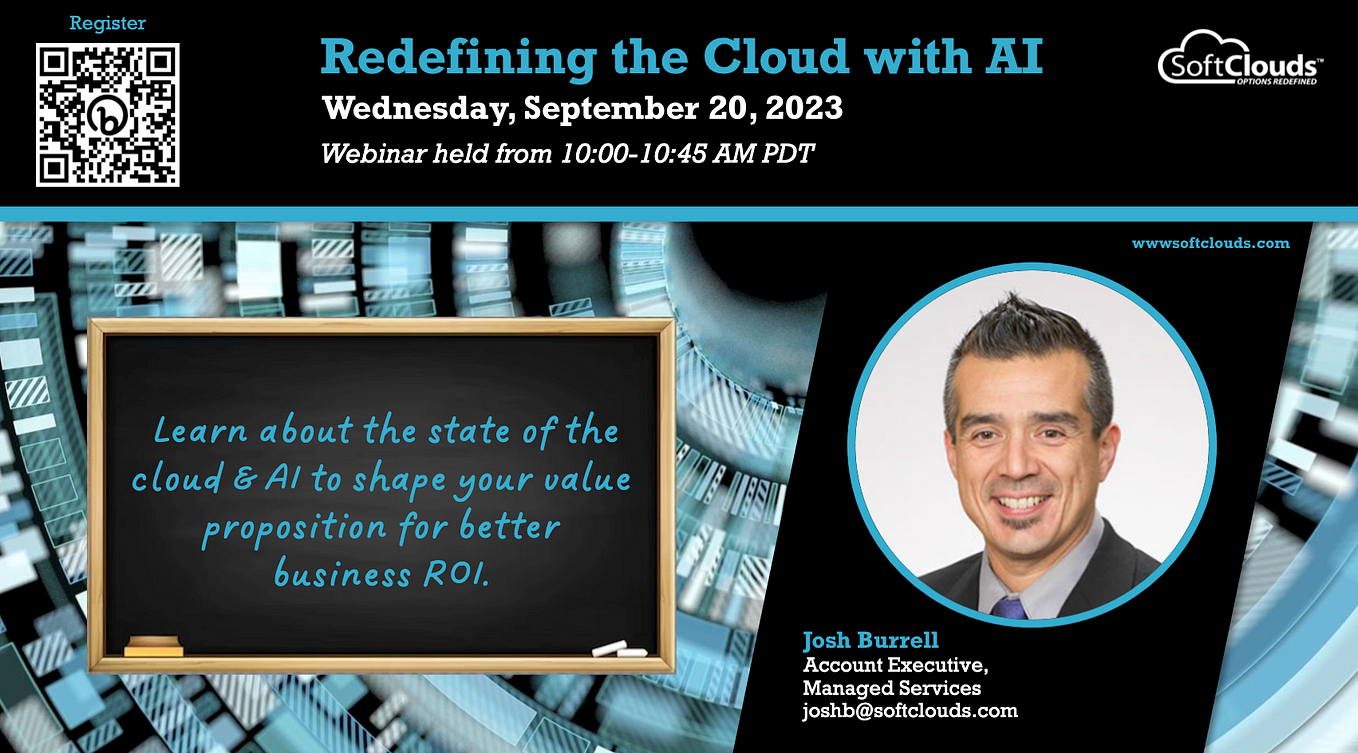 Register

Redefining the Cloud with AI

Wednesday, September 20, 2023

Webinar held from 10:00-10:45 AM PDT

SoftClouds™
OPTIONS REDEFINED

wwwsoftclouds.com

Learn about the state of the cloud & AI to shape your value proposition for better business ROI.

Josh Burrell
Account Executive, Managed Services
joshb@softclouds.com